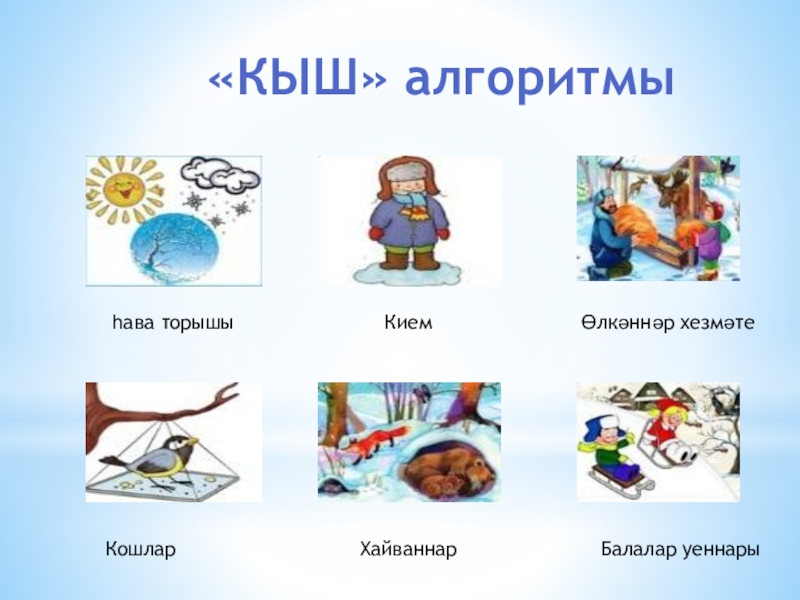 «КЫШ» алгоритмы

Һава торышы

Кием

Өлкәннәр хезмәте

Кошлар

Хайваннар

Балалар уеннары